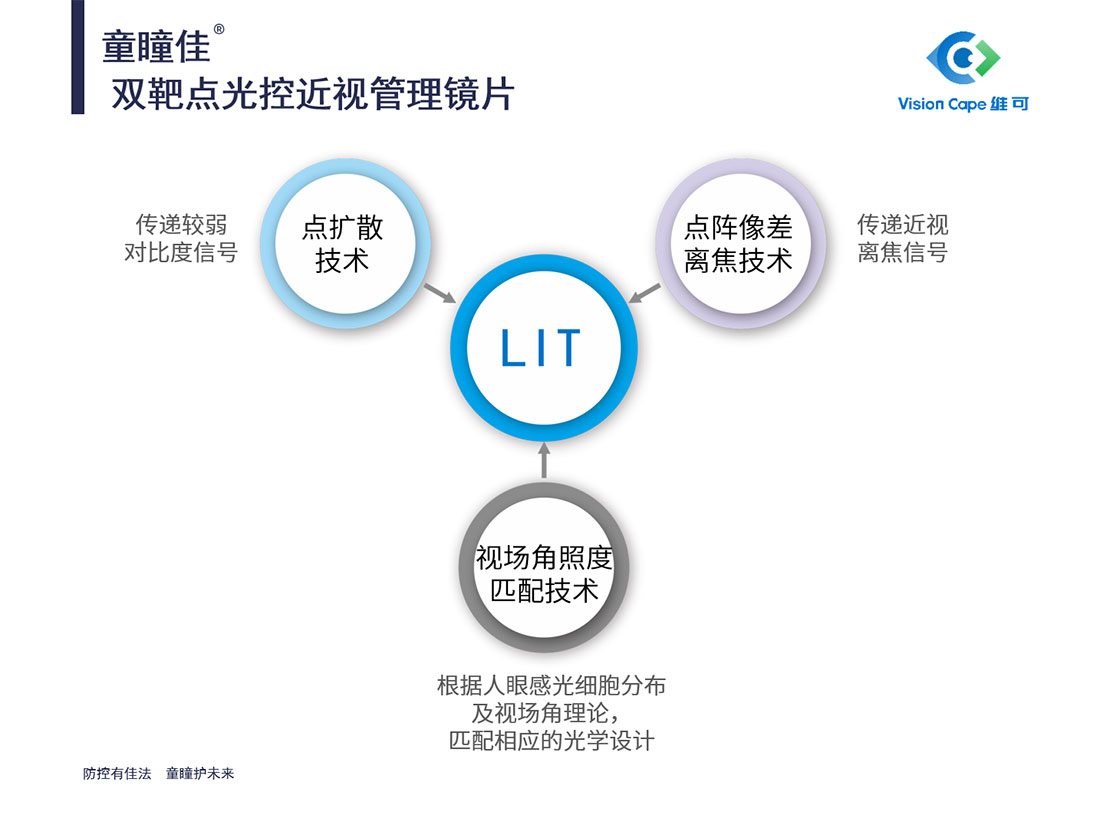 童瞳佳®
双靶点光控近视管理镜片

Vision Cape 维可

传递较弱对比度信号

点扩散技术

点阵像差离焦技术

传递近视离焦信号

LIT

视场角照度匹配技术

根据人眼感光细胞分布及视场角理论，匹配相应的光学设计

防控有佳法　童瞳护未来